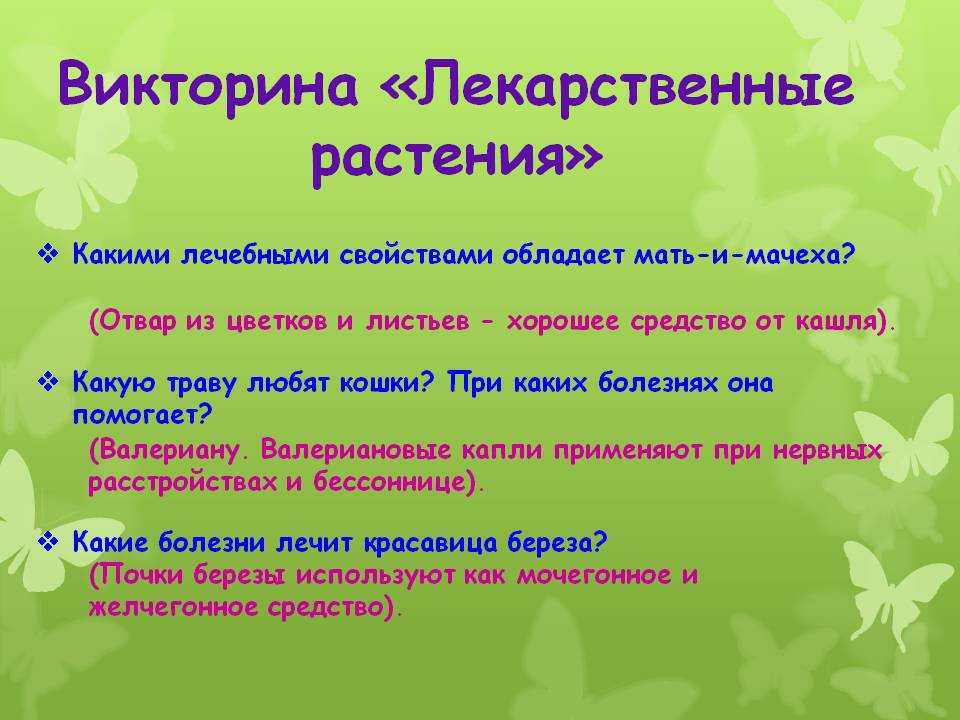 Викторина «Лекарственные растения»

❖ Какими лечебными свойствами обладает мать-и-мачеха?

(Отвар из цветков и листьев - хорошее средство от кашля).

❖ Какую траву любят кошки? При каких болезнях она помогает?

(Валериану. Валериановые капли применяют при нервных расстройствах и бессоннице).

❖ Какие болезни лечит красавица береза?

(Почки березы используют как мочегонное и желчегонное средство).